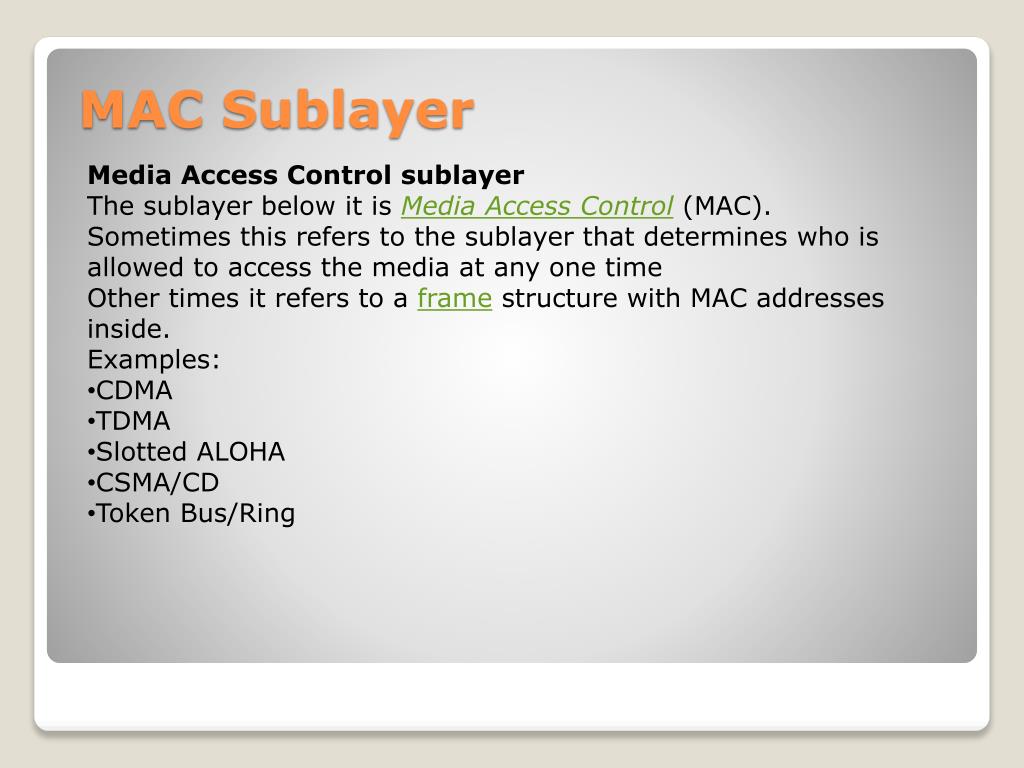 MAC Sublayer

Media Access Control sublayer
The sublayer below it is Media Access Control (MAC).
Sometimes this refers to the sublayer that determines who is allowed to access the media at any one time
Other times it refers to a frame structure with MAC addresses inside.
Examples:
•CDMA
•TDMA
•Slotted ALOHA
•CSMA/CD
•Token Bus/Ring